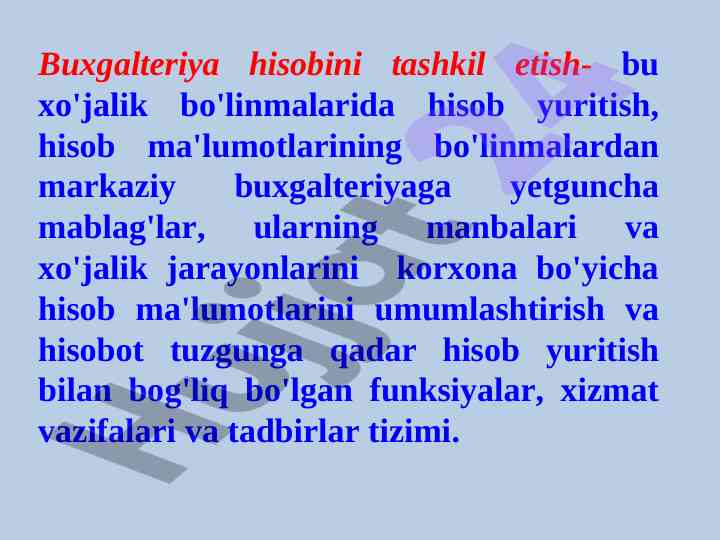 Buxgalteriya hisobini tashkil etish- bu xo'jalik bo'linmalarida hisob yuritish, hisob ma'lumotlarining bo'linmalardan markaziy buxgalteriyaga yetguncha mablag'lar, ularning manbalari va xo'jalik jarayonlarini korxona bo'yicha hisob ma'lumotlarini umumlashtirish va hisobot tuzgunga qadar hisob yuritish bilan bog'liq bo'lgan funksiyalar, xizmat vazifalari va tadbirlar tizimi.

Hujjat24